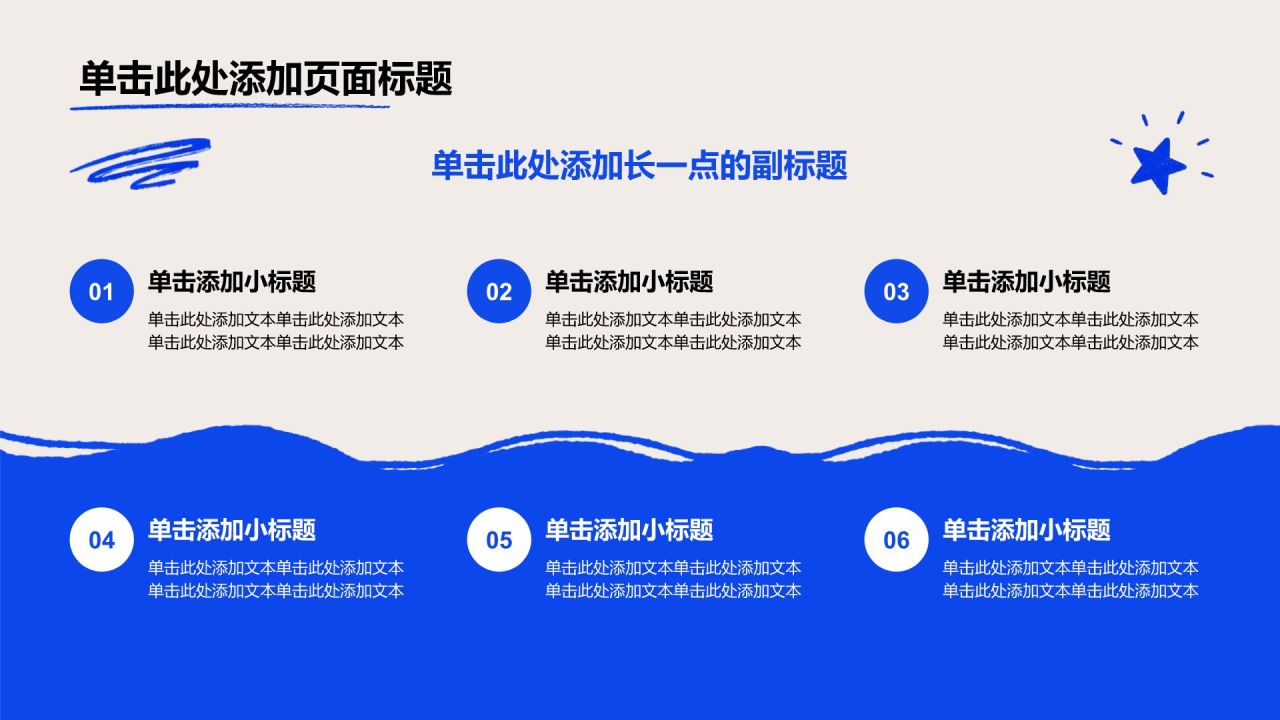 单击此处添加页面标题

单击此处添加长一点的副标题

01
单击添加小标题
单击此处添加文本单击此处添加文本单击此处添加文本单击此处添加文本

02
单击添加小标题
单击此处添加文本单击此处添加文本单击此处添加文本单击此处添加文本

03
单击添加小标题
单击此处添加文本单击此处添加文本单击此处添加文本单击此处添加文本

04
单击添加小标题
单击此处添加文本单击此处添加文本单击此处添加文本单击此处添加文本

05
单击添加小标题
单击此处添加文本单击此处添加文本单击此处添加文本单击此处添加文本

06
单击添加小标题
单击此处添加文本单击此处添加文本单击此处添加文本单击此处添加文本